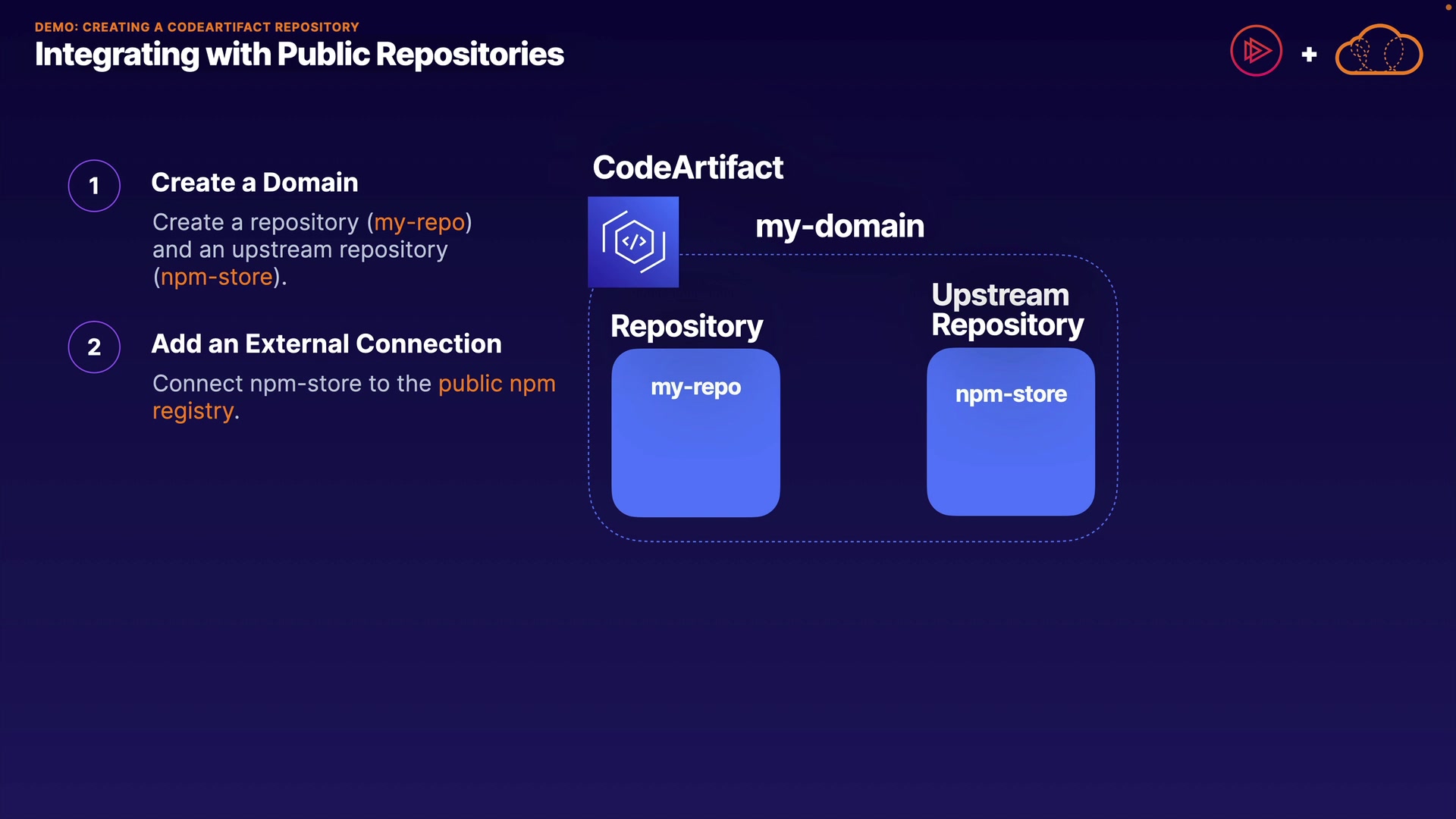 DEMO: CREATING A CODEARTIFACT REPOSITORY
Integrating with Public Repositories

+

1
Create a Domain
Create a repository (my-repo) and an upstream repository (npm-store).

2
Add an External Connection
Connect npm-store to the public npm registry.

CodeArtifact
my-domain
Repository
my-repo
Upstream Repository
npm-store